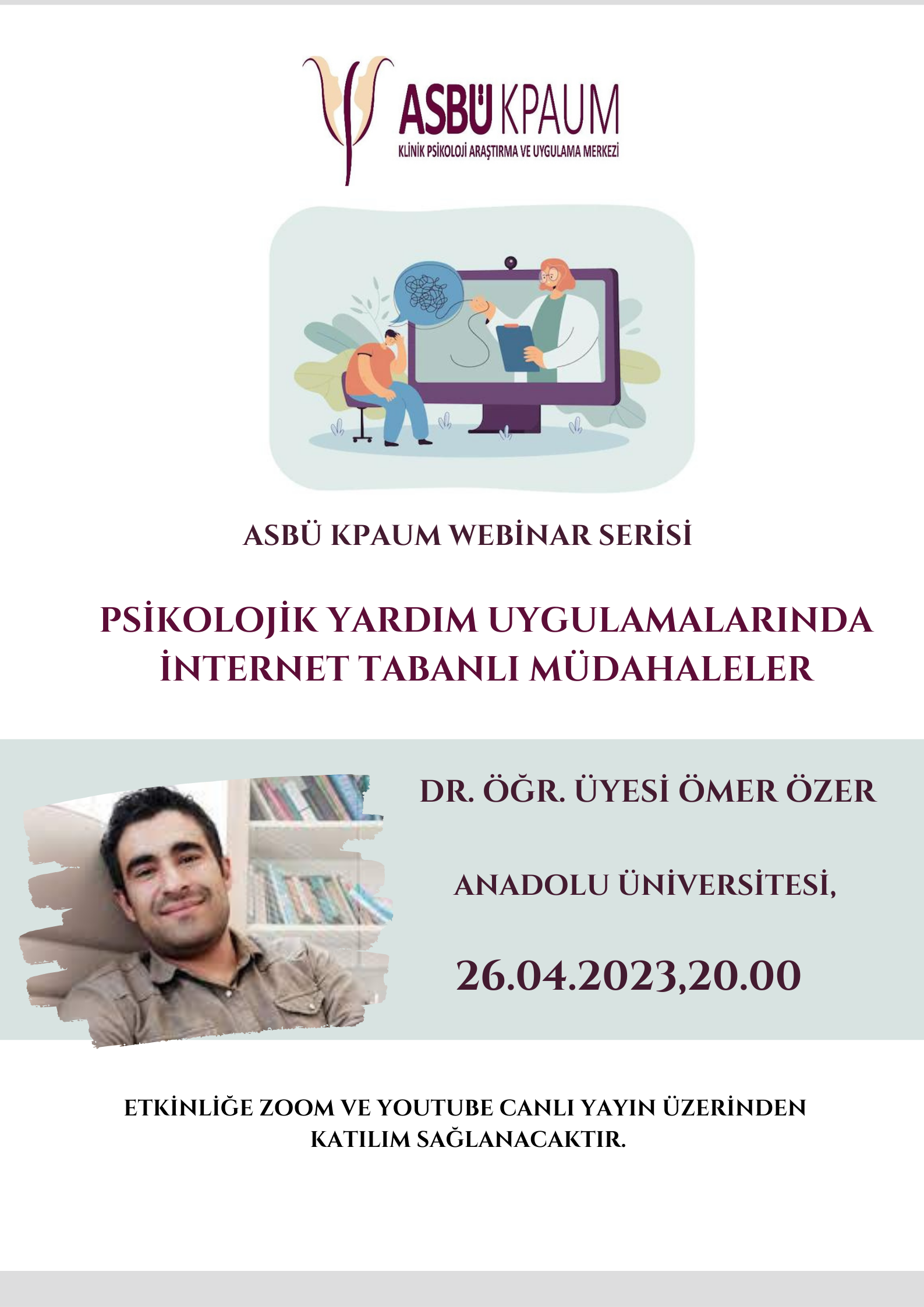 ASBÜ KPAUM
KLİNİK PSİKOLOJİ ARAŞTIRMA VE UYGULAMA MERKEZİ

ASBÜ KPAUM WEBİNAR SERİSİ

PSİKOLOJİK YARDIM UYGULAMALARINDA İNTERNET TABANLI MÜDAHALELER

DR. ÖĞR. ÜYESİ ÖMER ÖZER

ANADOLU ÜNİVERSİTESİ,

26.04.2023,20.00

ETKİNLİĞE ZOOM VE YOUTUBE CANLI YAYIN ÜZERİNDEN KATILIM SAĞLANACAKTIR.